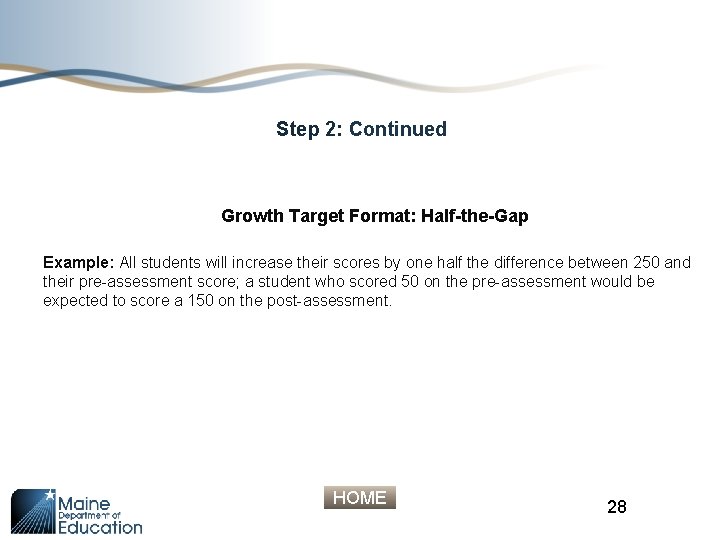 Step 2: Continued

Growth Target Format: Half-the-Gap

Example: All students will increase their scores by one half the difference between 250 and their pre-assessment score; a student who scored 50 on the pre-assessment would be expected to score a 150 on the post-assessment.

Maine Department of Education

HOME

28